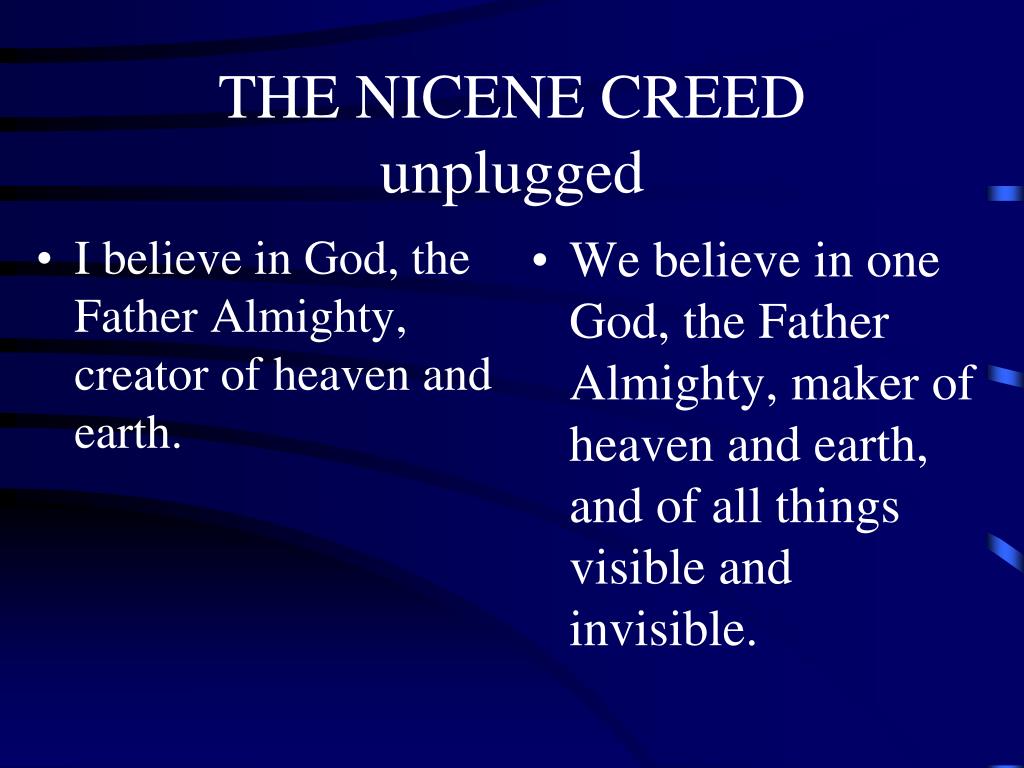 THE NICENE CREED
unplugged

• I believe in God, the Father Almighty, creator of heaven and earth.

• We believe in one God, the Father Almighty, maker of heaven and earth, and of all things visible and invisible.